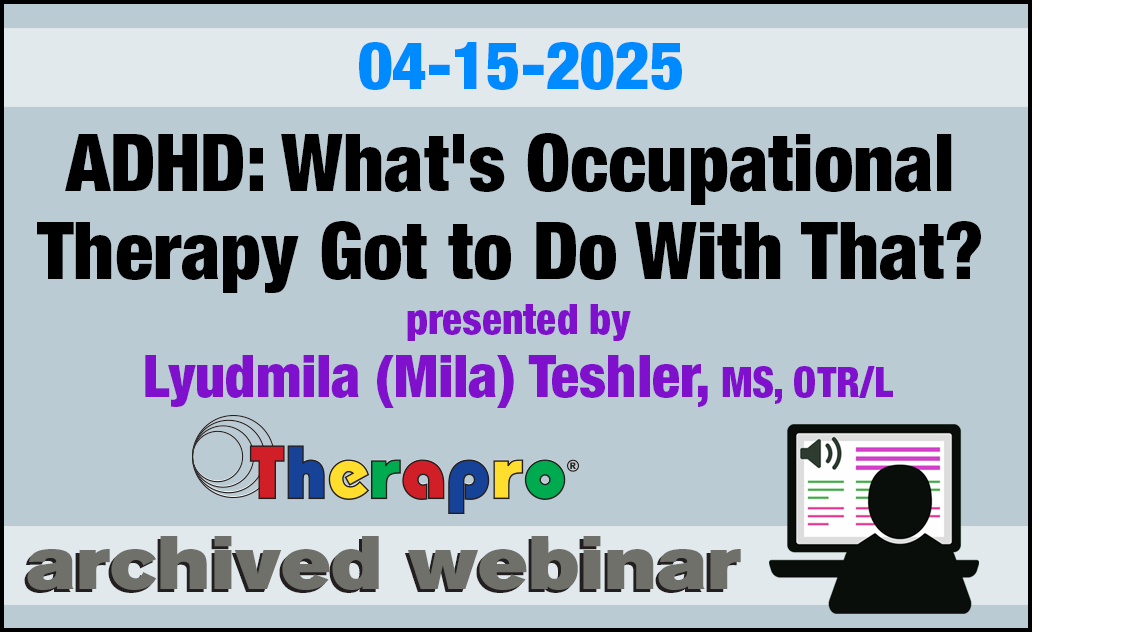 04-15-2025

ADHD: What's Occupational Therapy Got to Do With That?

presented by

Lyudmila (Mila) Teshler, MS, OTR/L

Therapro®

archived webinar